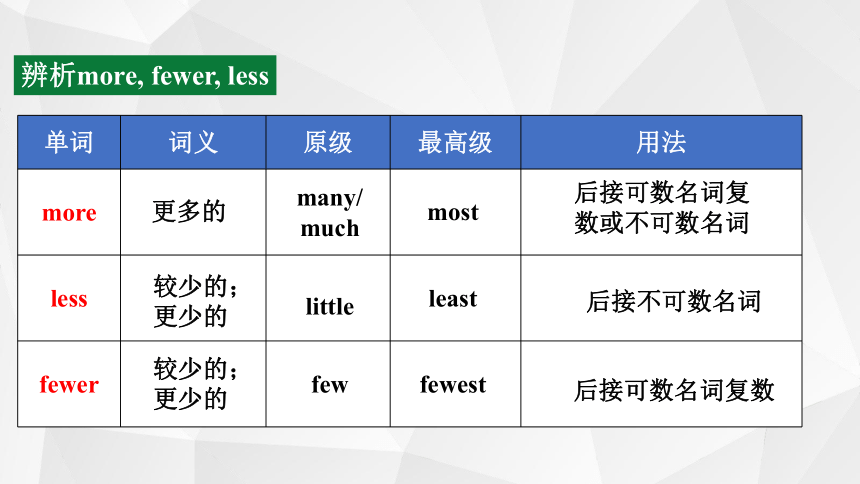 辨析more, fewer, less

| 单词 | 词义 | 原级 | 最高级 | 用法 |
|---|---|---|---|---|
| more | 更多的 | many/ much | most | 后接可数名词复数或不可数名词 |
| less | 较少的；更少的 | little | least | 后接不可数名词 |
| fewer | 较少的；更少的 | few | fewest | 后接可数名词复数 |